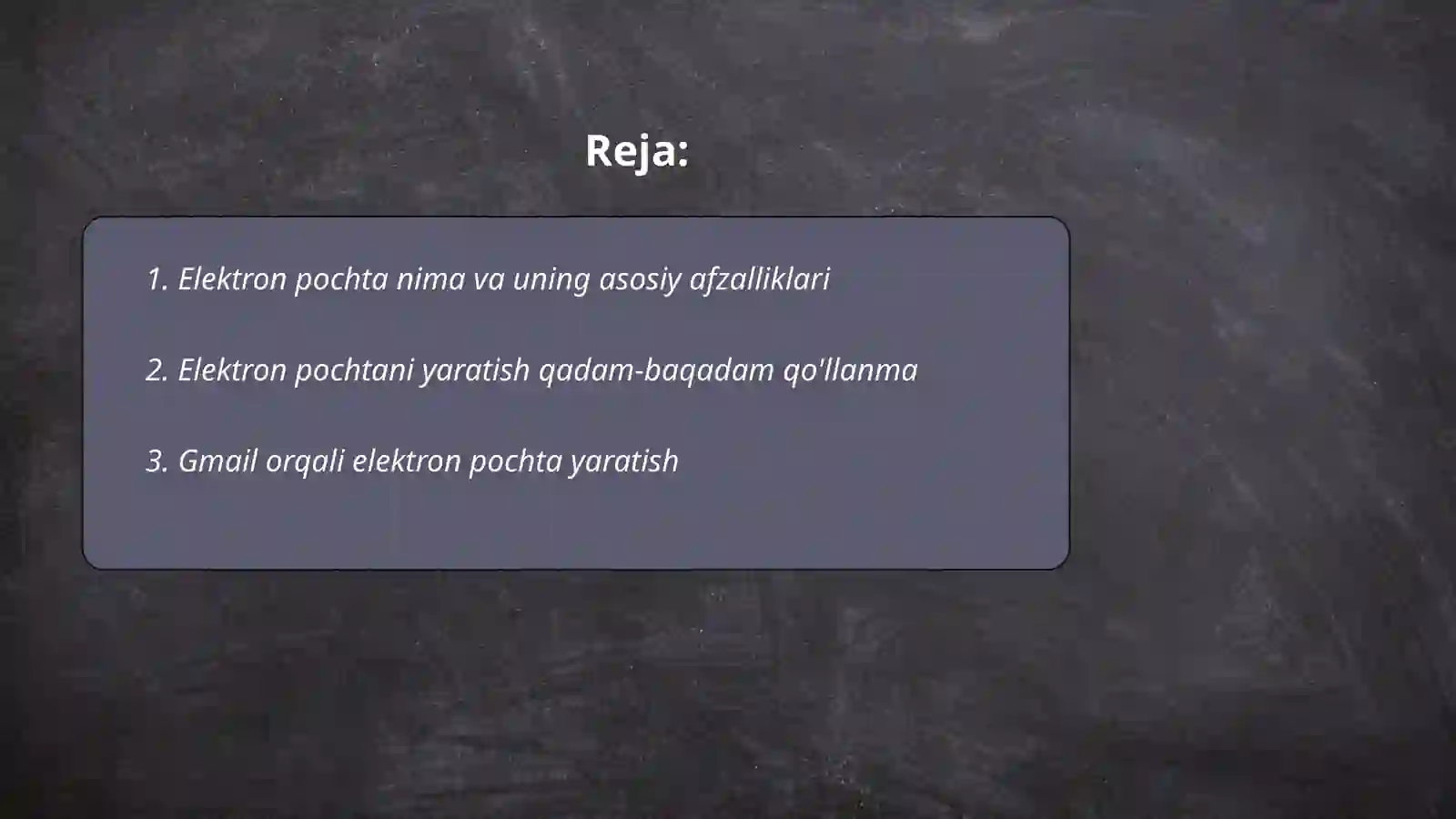 Reja:

1. Elektron pochta nima va uning asosiy afzalliklari

2. Elektron pochtani yaratish qadam-baqadam qo'llanma

3. Gmail orqali elektron pochta yaratish